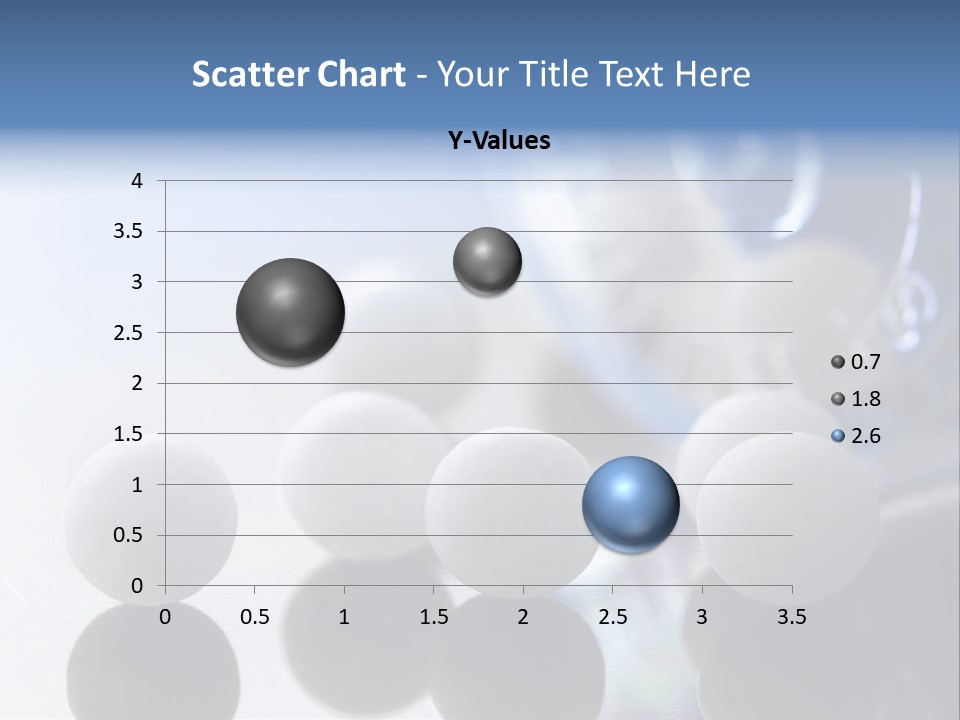 Scatter Chart - Your Title Text Here

Y-Values

4
3.5
3
2.5
2
1.5
1
0.5
0

0 0.5 1 1.5 2 2.5 3 3.5

0.7
1.8
2.6